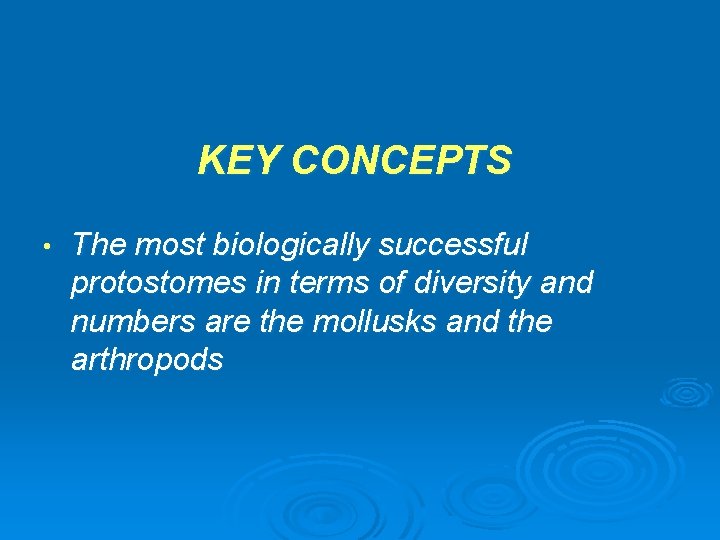 KEY CONCEPTS

• The most biologically successful protostomes in terms of diversity and numbers are the mollusks and the arthropods